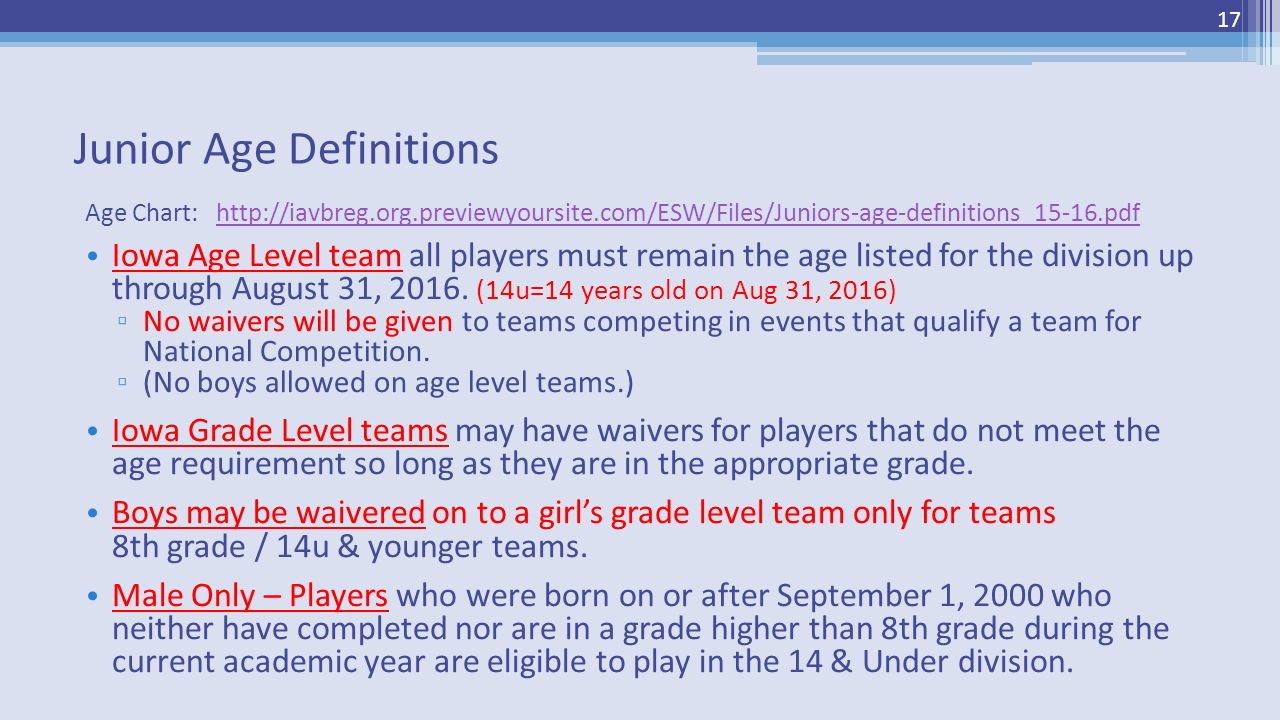 17

Junior Age Definitions

Age Chart: http://iavbreg.org.previewyoursite.com/ESW/Files/Juniors-age-definitions_15-16.pdf

• Iowa Age Level team all players must remain the age listed for the division up through August 31, 2016. (14u=14 years old on Aug 31, 2016)
 ▫ No waivers will be given to teams competing in events that qualify a team for National Competition.
 ▫ (No boys allowed on age level teams.)

• Iowa Grade Level teams may have waivers for players that do not meet the age requirement so long as they are in the appropriate grade.

• Boys may be waivered on to a girl's grade level team only for teams 8th grade / 14u & younger teams.

• Male Only – Players who were born on or after September 1, 2000 who neither have completed nor are in a grade higher than 8th grade during the current academic year are eligible to play in the 14 & Under division.